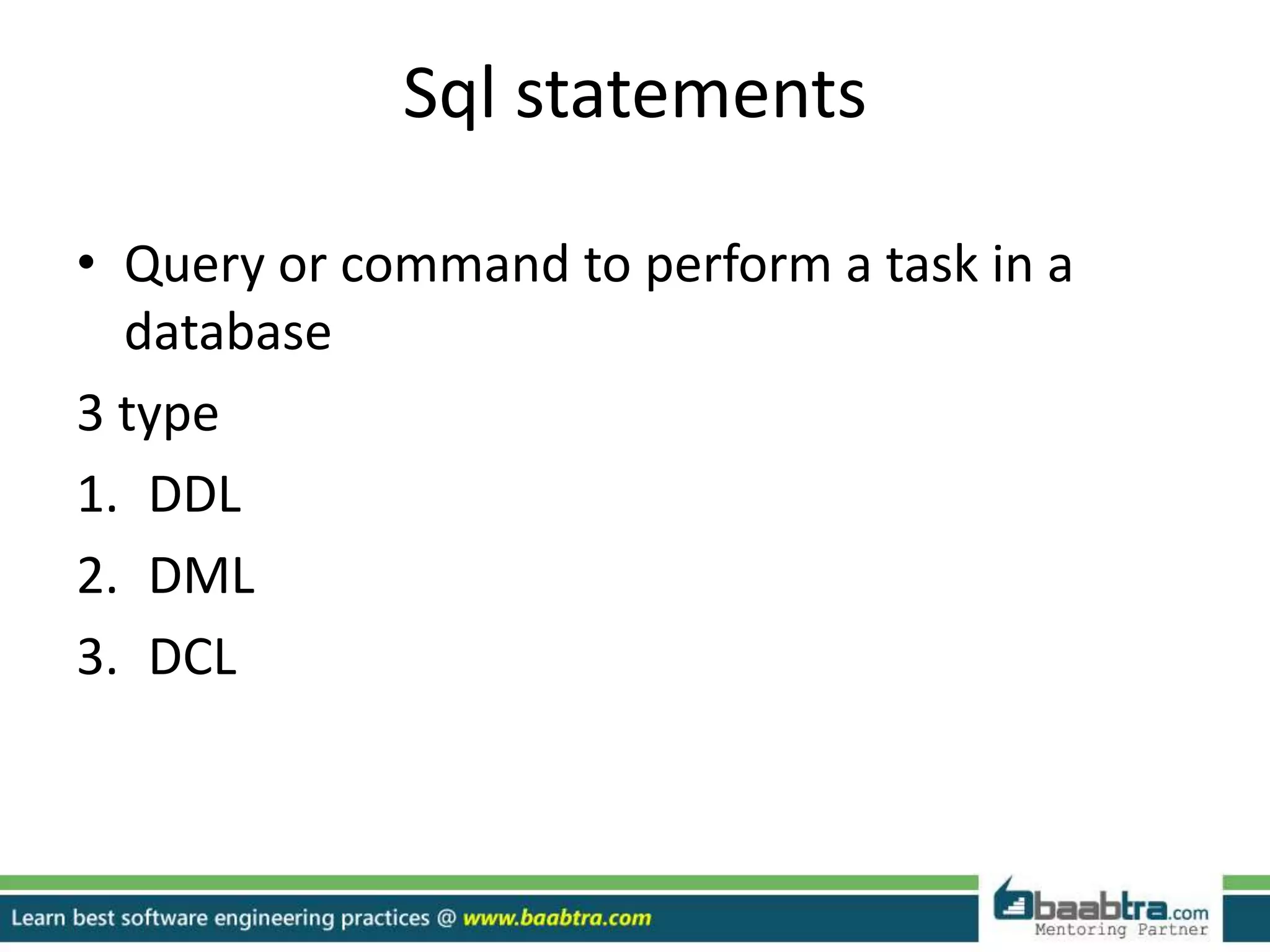 Sql statements

• Query or command to perform a task in a database

3 type

1. DDL
2. DML
3. DCL

Learn best software engineering practices @ www.baabtra.com

baabtra.com
Mentoring Partner